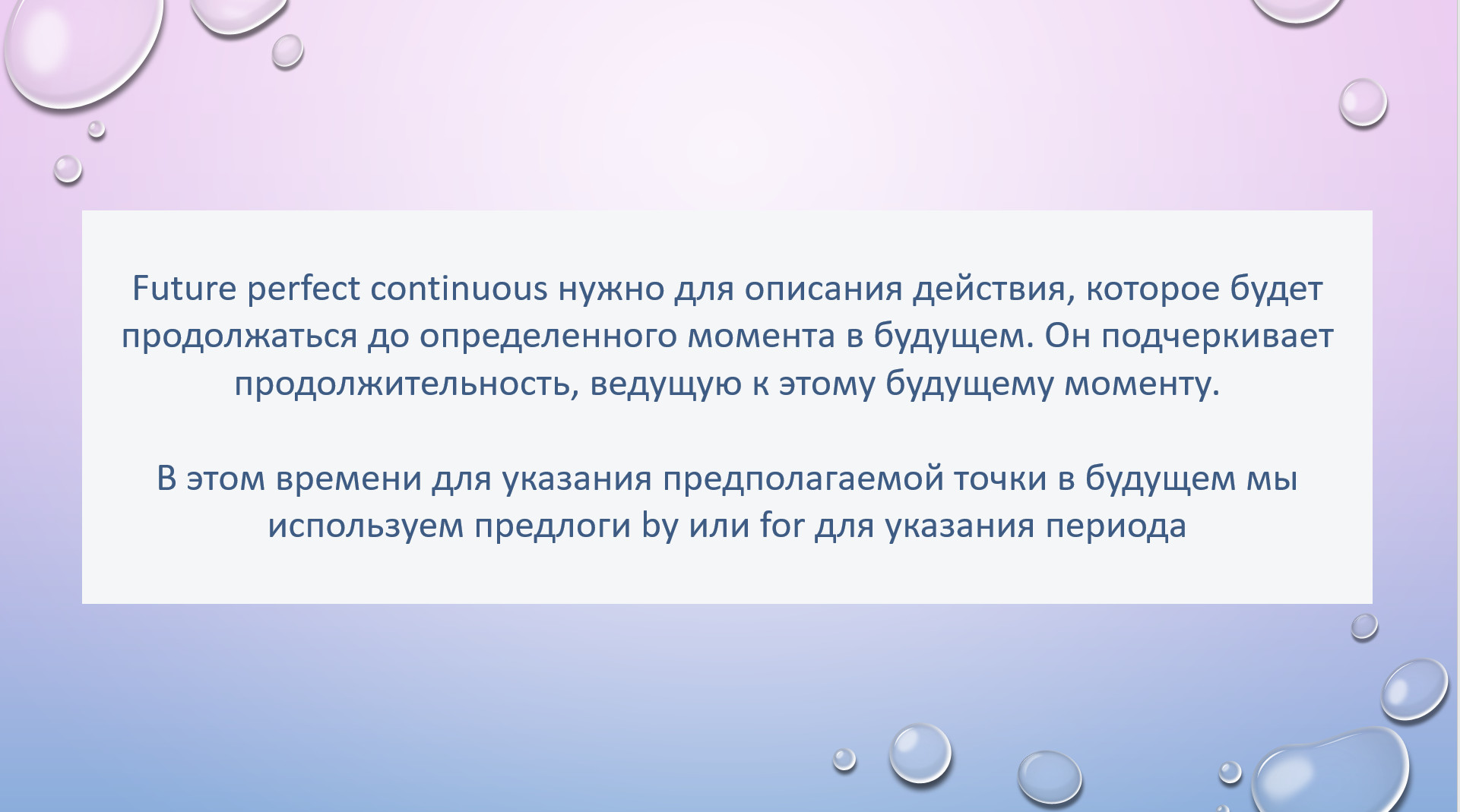 Future perfect continuous нужно для описания действия, которое будет продолжаться до определенного момента в будущем. Он подчеркивает продолжительность, ведущую к этому будущему моменту.

В этом времени для указания предполагаемой точки в будущем мы используем предлоги by или for для указания периода